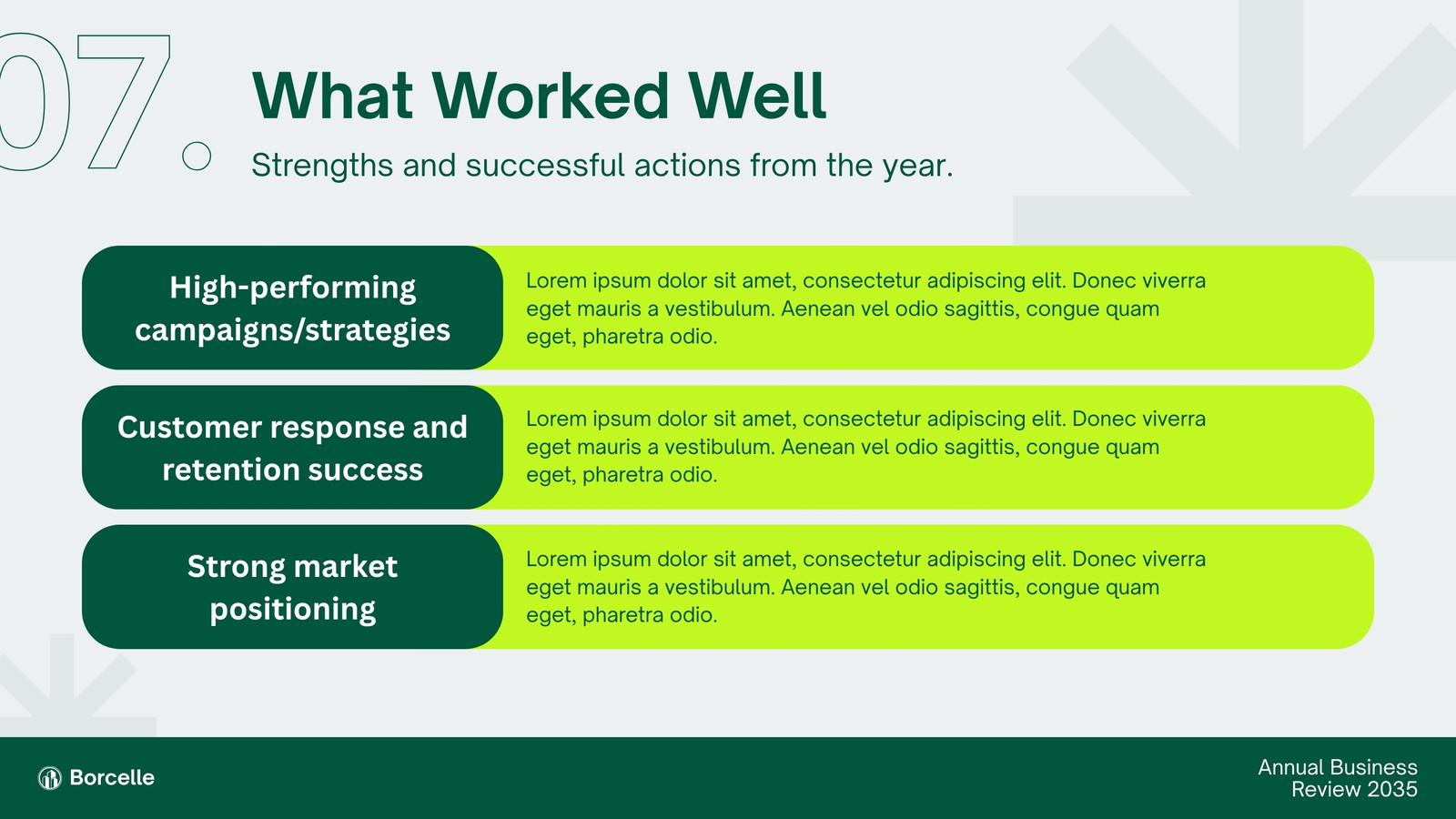 07.

What Worked Well

Strengths and successful actions from the year.

High-performing campaigns/strategies

Lorem ipsum dolor sit amet, consectetur adipiscing elit. Donec viverra eget mauris a vestibulum. Aenean vel odio sagittis, congue quam eget, pharetra odio.

Customer response and retention success

Lorem ipsum dolor sit amet, consectetur adipiscing elit. Donec viverra eget mauris a vestibulum. Aenean vel odio sagittis, congue quam eget, pharetra odio.

Strong market positioning

Lorem ipsum dolor sit amet, consectetur adipiscing elit. Donec viverra eget mauris a vestibulum. Aenean vel odio sagittis, congue quam eget, pharetra odio.

Borcelle

Annual Business
Review 2035